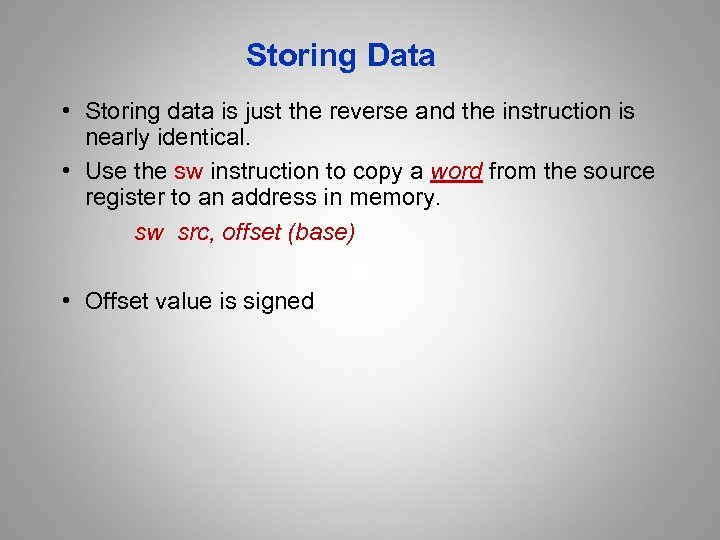 Storing Data

• Storing data is just the reverse and the instruction is nearly identical.

• Use the sw instruction to copy a word from the source register to an address in memory.

sw src, offset (base)

• Offset value is signed